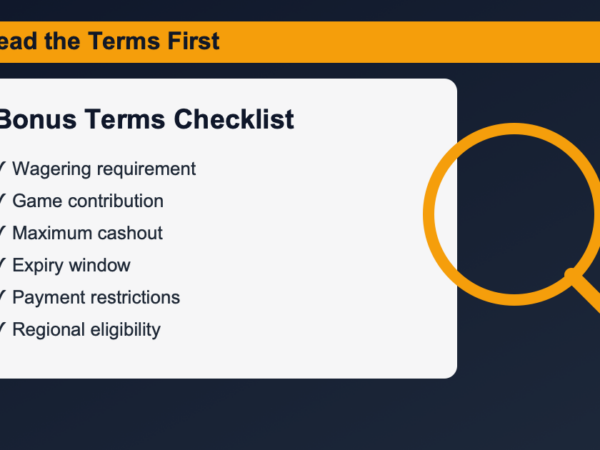 ead the Terms First

Bonus Terms Checklist

✓ Wagering requirement
✓ Game contribution
✓ Maximum cashout
✓ Expiry window
✓ Payment restrictions
✓ Regional eligibility